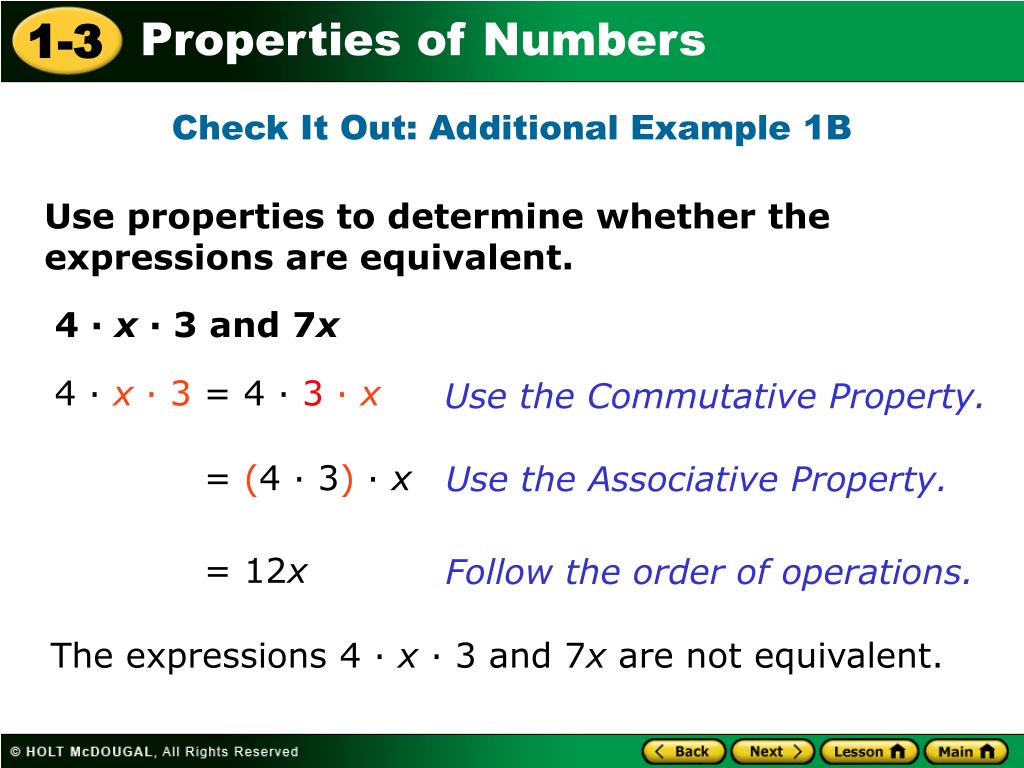 1-3 Properties of Numbers

Check It Out: Additional Example 1B

Use properties to determine whether the expressions are equivalent.

$4 \cdot x \cdot 3$ and $7x$

$4 \cdot x \cdot 3 = 4 \cdot 3 \cdot x$ Use the Commutative Property.

$= (4 \cdot 3) \cdot x$ Use the Associative Property.

$= 12x$ Follow the order of operations.

The expressions $4 \cdot x \cdot 3$ and $7x$ are not equivalent.

© HOLT McDOUGAL, All Rights Reserved

Back Next Lesson Main